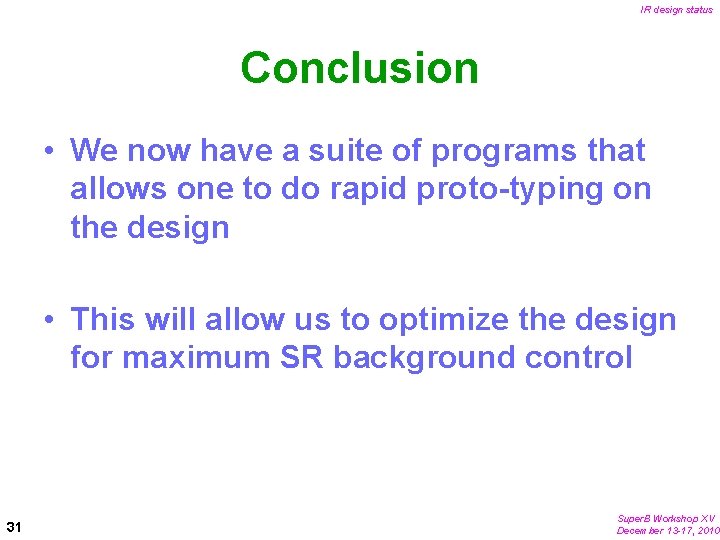 IR design status

Conclusion

• We now have a suite of programs that allows one to do rapid proto-typing on the design

• This will allow us to optimize the design for maximum SR background control

31

SuperB Workshop XV
December 13-17, 2010